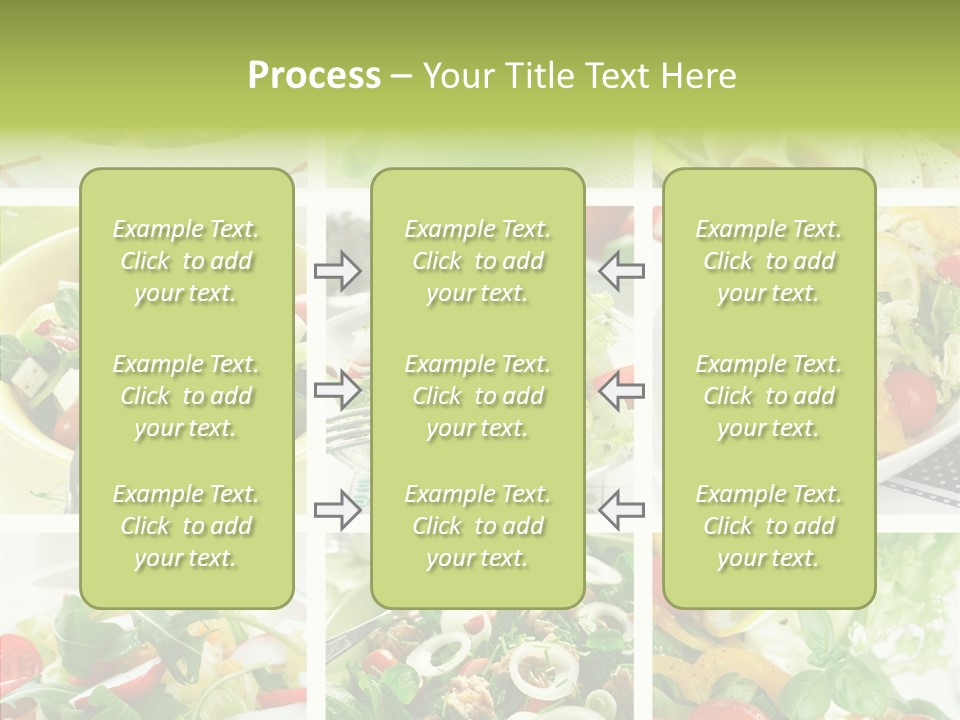 Process – Your Title Text Here

Example Text. Click to add your text.

Example Text. Click to add your text.

Example Text. Click to add your text.

Example Text. Click to add your text.

Example Text. Click to add your text.

Example Text. Click to add your text.

Example Text. Click to add your text.

Example Text. Click to add your text.

Example Text. Click to add your text.